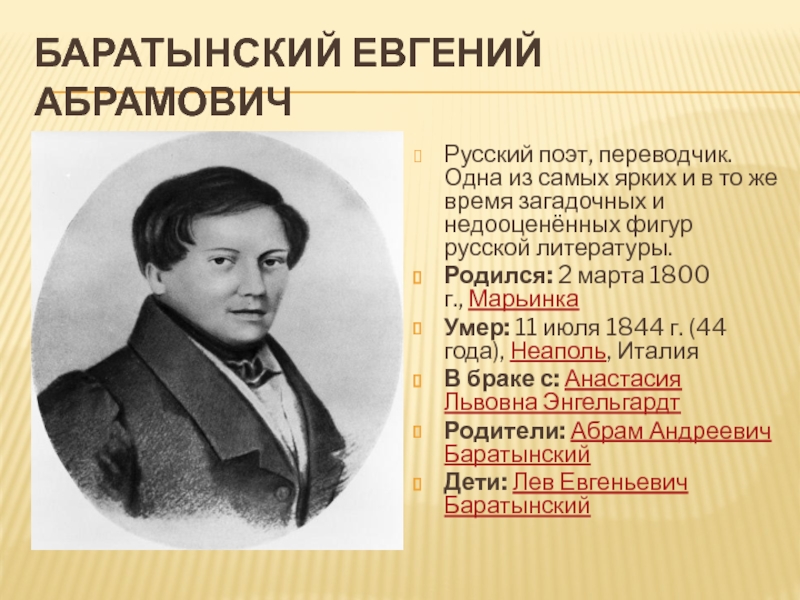 БАРАТЫНСКИЙ ЕВГЕНИЙ АБРАМОВИЧ

Русский поэт, переводчик. Одна из самых ярких и в то же время загадочных и недооценённых фигур русской литературы.

Родился: 2 марта 1800 г., Марьинка

Умер: 11 июля 1844 г. (44 года), Неаполь, Италия

В браке с: Анастасия Львовна Энгельгардт

Родители: Абрам Андреевич Баратынский

Дети: Лев Евгеньевич Баратынский